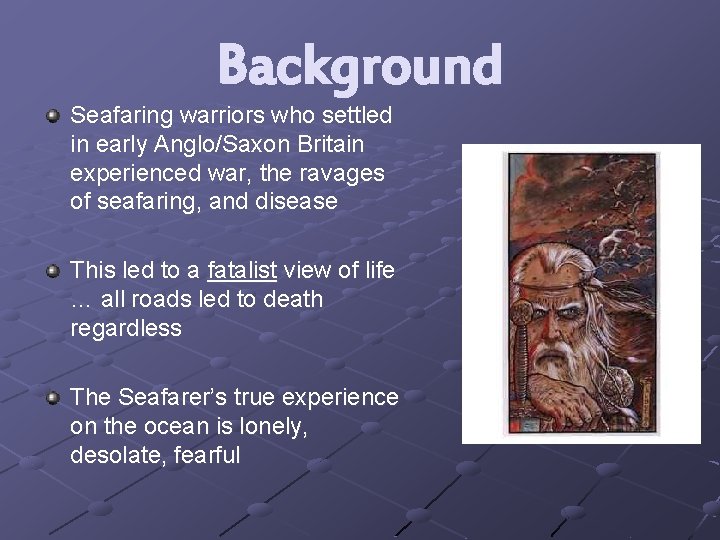 Background

Seafaring warriors who settled in early Anglo/Saxon Britain experienced war, the ravages of seafaring, and disease

This led to a fatalist view of life … all roads led to death regardless

The Seafarer's true experience on the ocean is lonely, desolate, fearful